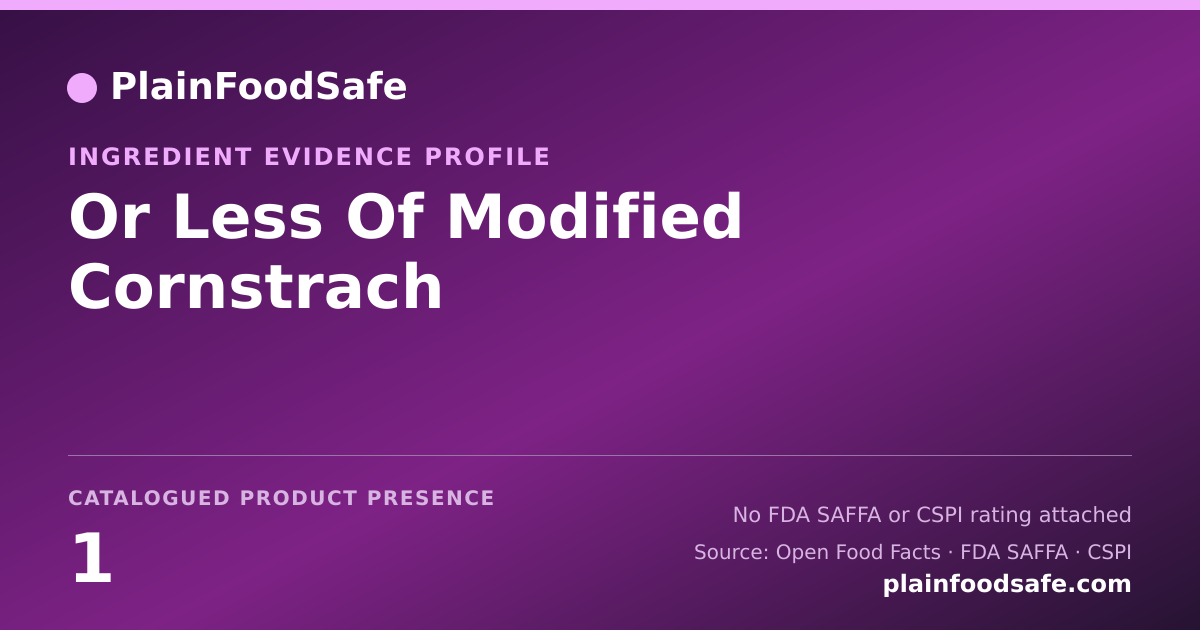 PlainFoodSafe

INGREDIENT EVIDENCE PROFILE

Or Less Of Modified Cornstrach

CATALOGUED PRODUCT PRESENCE

1

No FDA SAFFA or CSPI rating attached

Source: Open Food Facts · FDA SAFFA · CSPI

plainfoodsafe.com